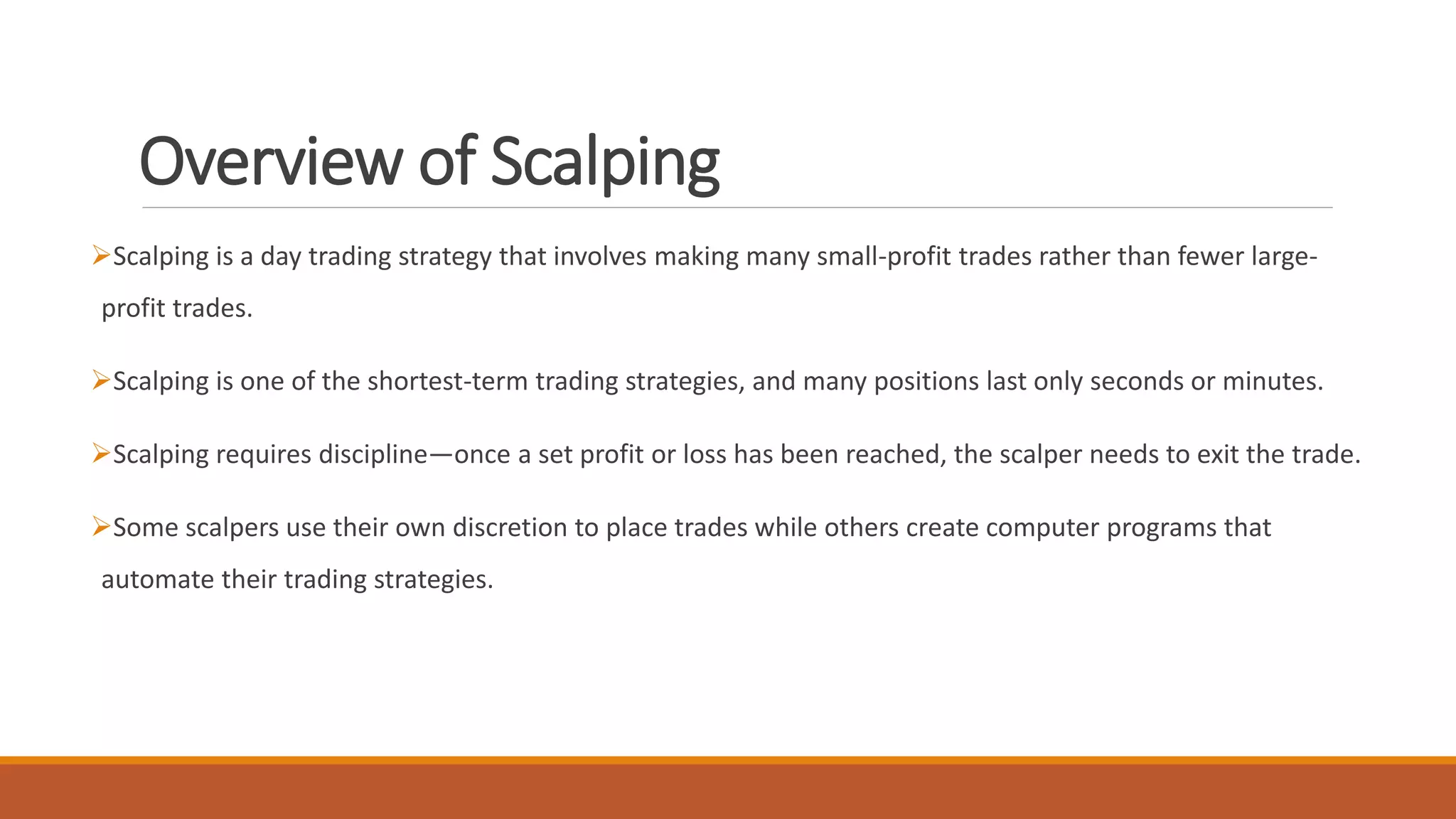 Overview of Scalping

➢Scalping is a day trading strategy that involves making many small-profit trades rather than fewer large-profit trades.

➢Scalping is one of the shortest-term trading strategies, and many positions last only seconds or minutes.

➢Scalping requires discipline—once a set profit or loss has been reached, the scalper needs to exit the trade.

➢Some scalpers use their own discretion to place trades while others create computer programs that automate their trading strategies.